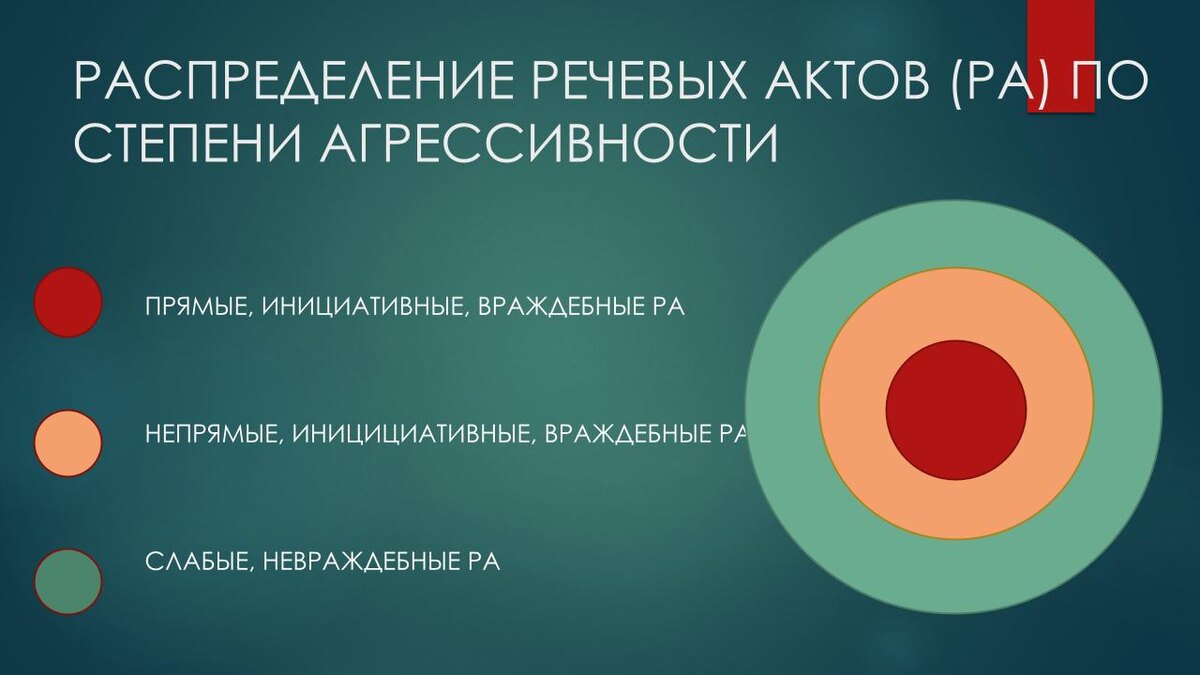 РАСПРЕДЕЛЕНИЕ РЕЧЕВЫХ АКТОВ (РА) ПО СТЕПЕНИ АГРЕССИВНОСТИ

ПРЯМЫЕ, ИНИЦИАТИВНЫЕ, ВРАЖДЕБНЫЕ РА

НЕПРЯМЫЕ, ИНИЦИЦИАТИВНЫЕ, ВРАЖДЕБНЫЕ РА

СЛАБЫЕ, НЕВРАЖДЕБНЫЕ РА